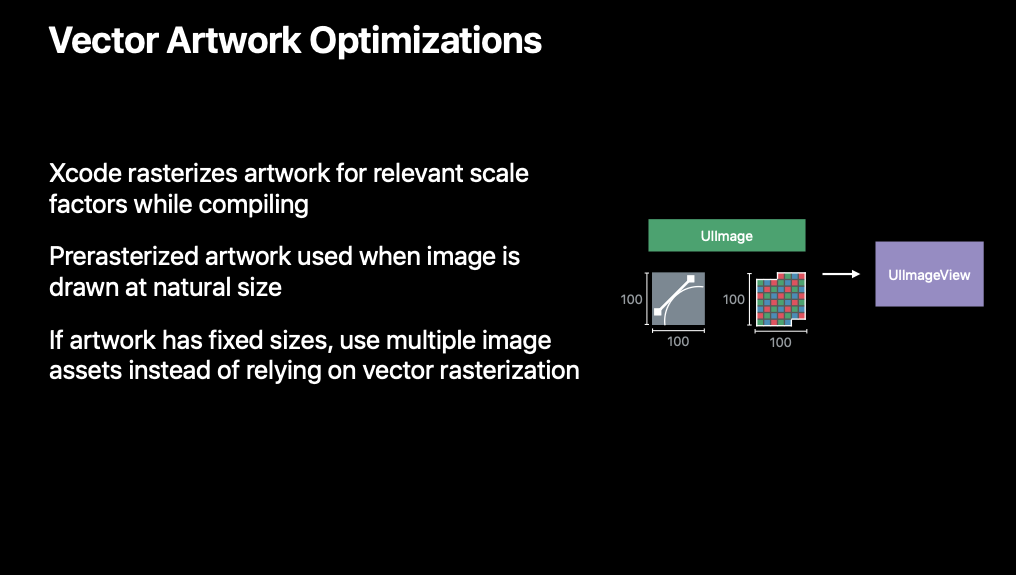 Vector Artwork Optimizations

Xcode rasterizes artwork for relevant scale factors while compiling

Prerasterized artwork used when image is drawn at natural size

If artwork has fixed sizes, use multiple image assets instead of relying on vector rasterization

UIImage

100

100

100

100

UIImageView